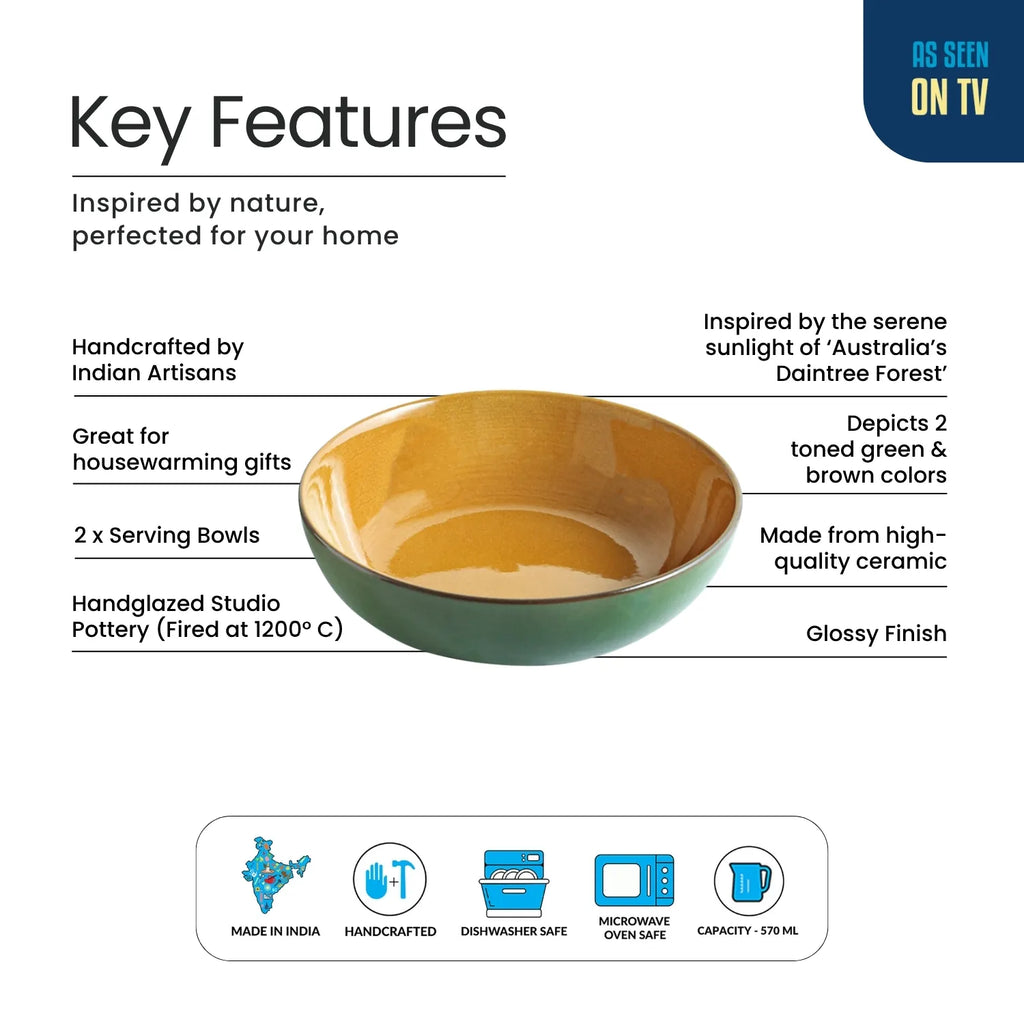 AS SEEN
ON TV

Key Features

Inspired by nature, perfected for your home

Handcrafted by Indian Artisans

Great for housewarming gifts

2 x Serving Bowls

Handglazed Studio Pottery (Fired at 1200° C)

Inspired by the serene sunlight of 'Australia's Daintree Forest'

Depicts 2 toned green & brown colors

Made from high-quality ceramic

Glossy Finish

MADE IN INDIA

HANDCRAFTED

DISHWASHER SAFE

MICROWAVE OVEN SAFE

CAPACITY - 570 ML